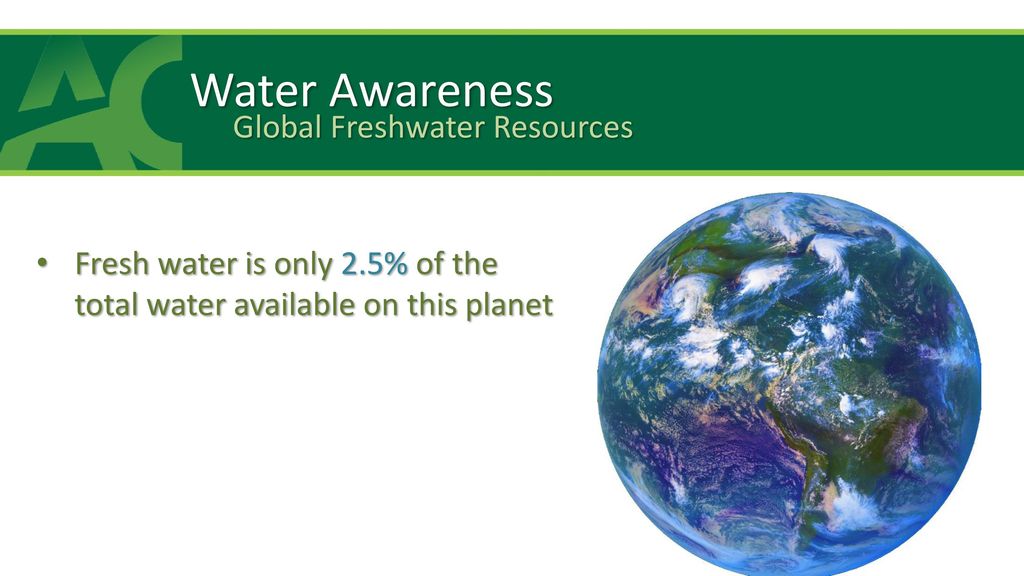 AC

Water Awareness
Global Freshwater Resources

• Fresh water is only 2.5% of the total water available on this planet